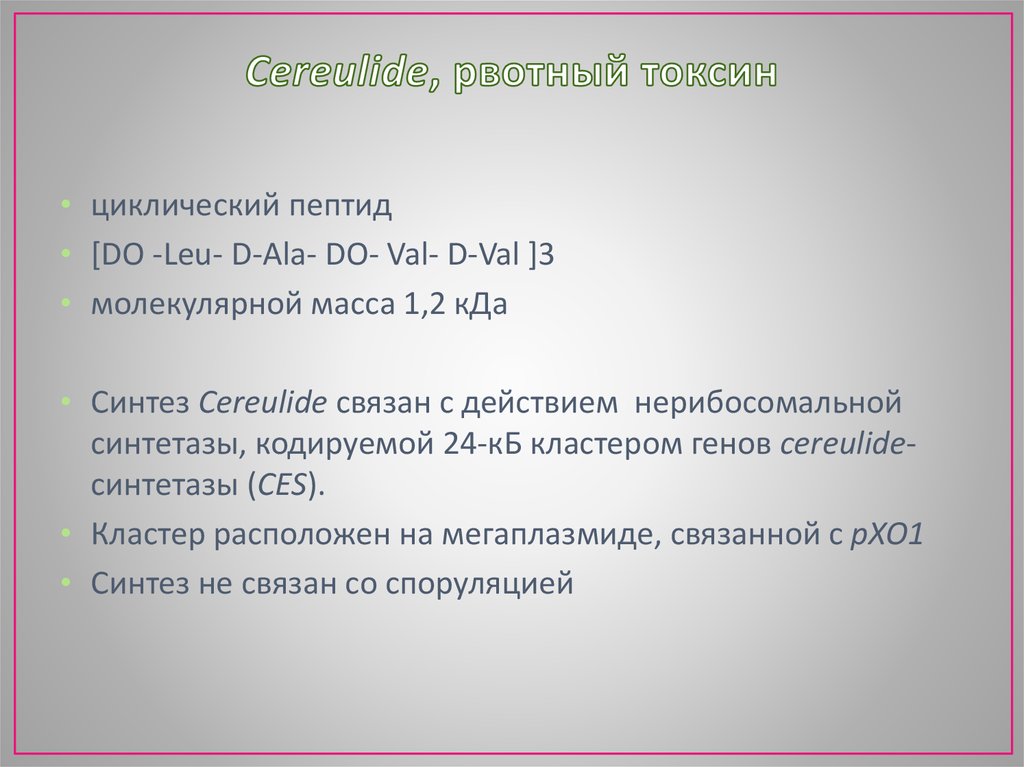 Cereulide, рвотный токсин

• циклический пептид
• [DO -Leu- D-Ala- DO- Val- D-Val ]3
• молекулярной масса 1,2 кДа

• Синтез Cereulide связан с действием нерибосомальной синтетазы, кодируемой 24-кБ кластером генов cereulide-синтетазы (CES).
• Кластер расположен на мегаплазмиде, связанной с pXO1
• Синтез не связан со споруляцией